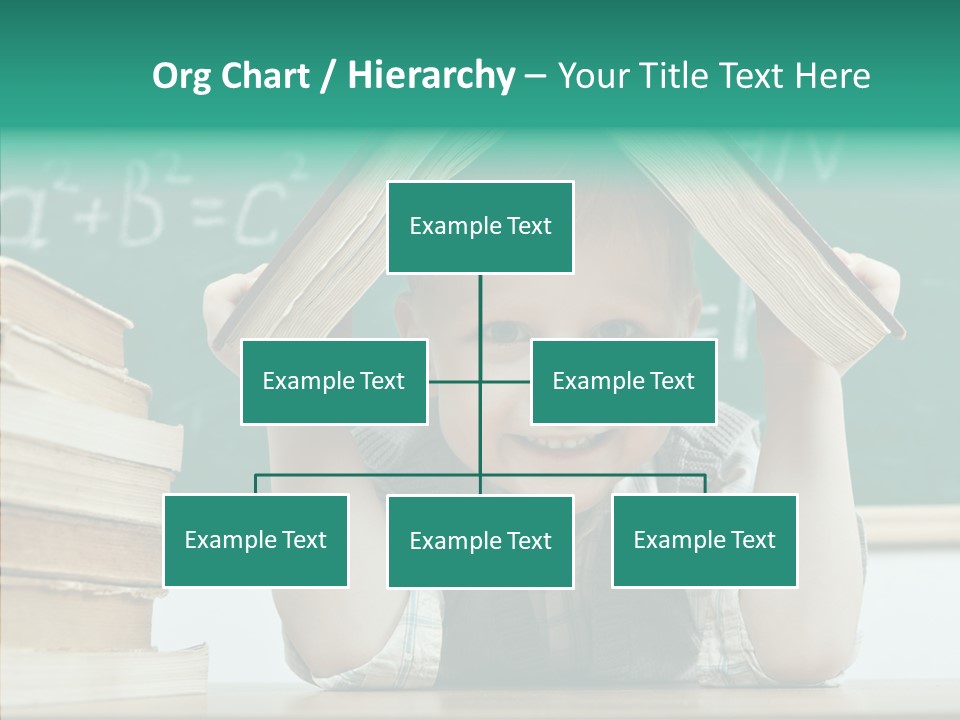 Org Chart / Hierarchy – Your Title Text Here

$a^2+B^2=C^2$

Example Text

Example Text

Example Text

Example Text

Example Text

Example Text